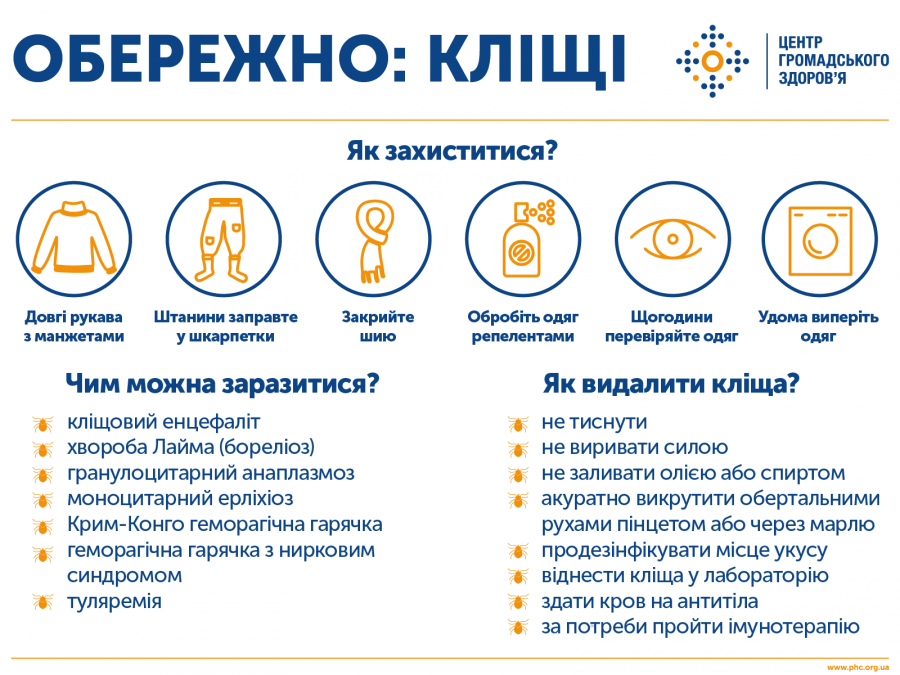 ОБЕРЕЖНО: КЛІЩІ

ЦЕНТР ГРОМАДСЬКОГО ЗДОРОВ'Я

Як захиститися?

Довгі рукава з манжетами

Штанини заправте у шкарпетки

Закрийте шию

Обробіть одяг репелентами

Щогодини перевіряйте одяг

Удома виперіть одяг

Чим можна заразитися?

кліщовий енцефаліт
хвороба Лайма (бореліоз)
гранулоцитарний анаплазмоз
моноцитарний ерліхіоз
Крим-Конго геморагічна гарячка
геморагічна гарячка з нирковим синдромом
туляремія

Як видалити кліща?

не тиснути
не виривати силою
не заливати олією або спиртом
акуратно викрутити обертальними рухами пінцетом або через марлю
продезінфікувати місце укусу
віднести кліща у лабораторію
здати кров на антитіла
за потреби пройти імунотерапію

www.phc.org.ua